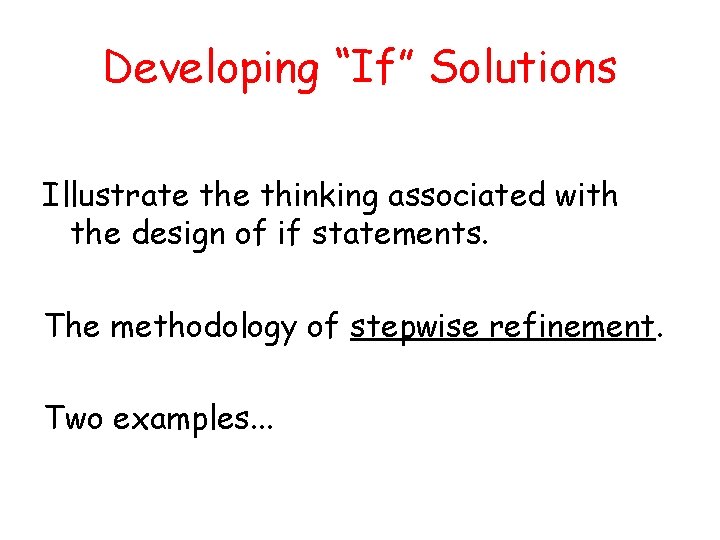 Developing “If” Solutions

Illustrate the thinking associated with the design of if statements.

The methodology of stepwise refinement.

Two examples...